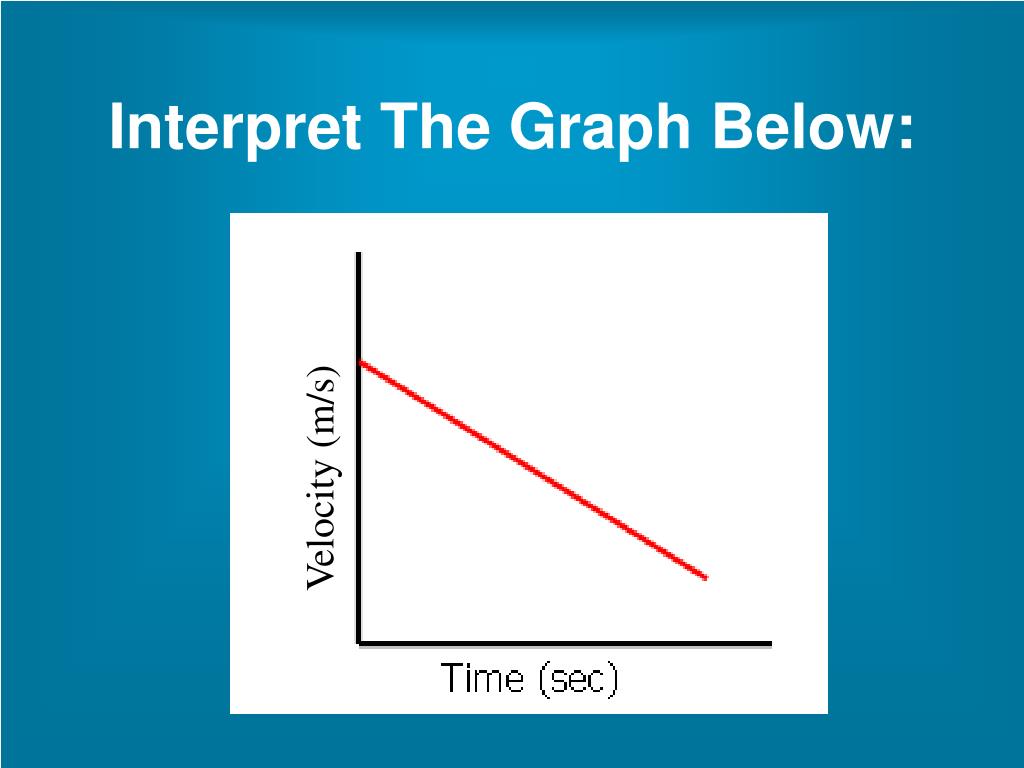 Interpret The Graph Below:

Velocity (m/s)

Time (sec)